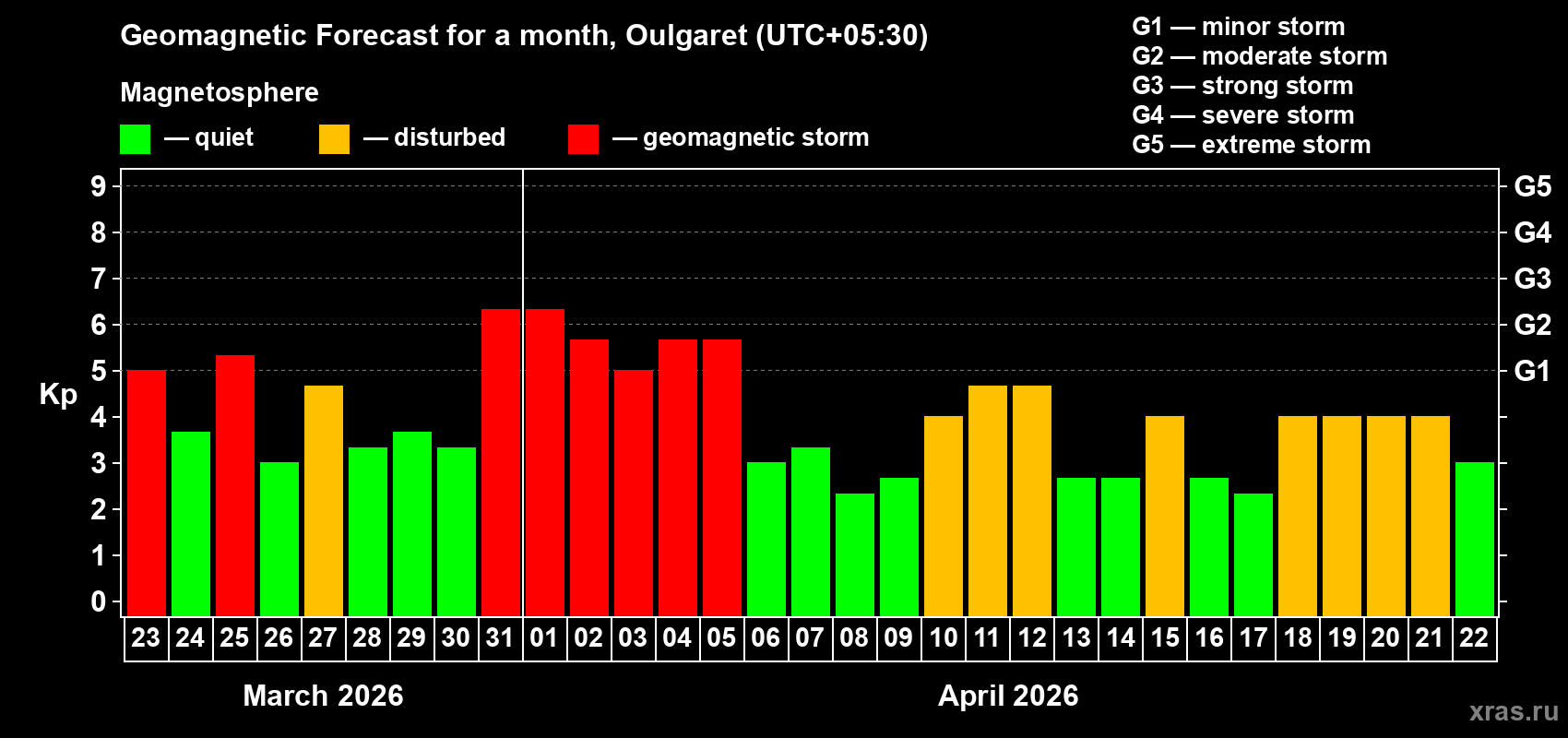 Geomagnetic Forecast for a month, Oulgaret (UTC+05:30)

Magnetosphere

— quiet — disturbed — geomagnetic storm

G1 — minor storm
G2 — moderate storm
G3 — strong storm
G4 — severe storm
G5 — extreme storm

Kp

9
8
7
6
5
4
3
2
1
0

G5
G4
G3
G2
G1

23 24 25 26 27 28 29 30 31 01 02 03 04 05 06 07 08 09 10 11 12 13 14 15 16 17 18 19 20 21 22

March 2026

April 2026

xras.ru